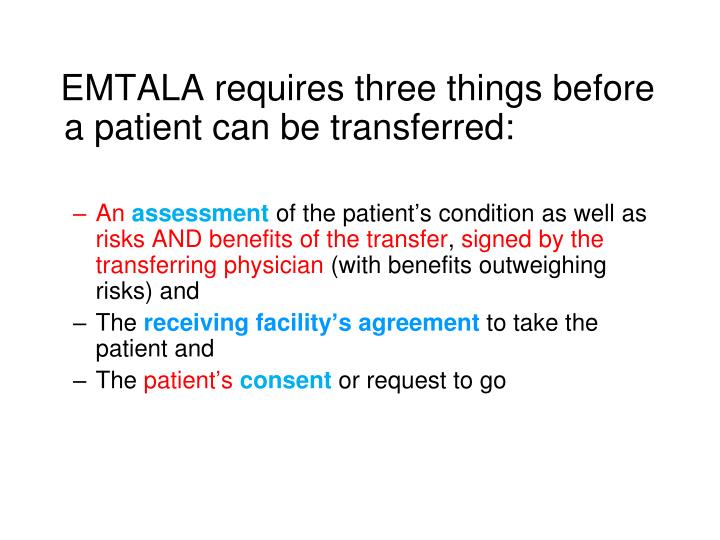 EMTALA requires three things before a patient can be transferred:

– An assessment of the patient’s condition as well as risks AND benefits of the transfer, signed by the transferring physician (with benefits outweighing risks) and
– The receiving facility’s agreement to take the patient and
– The patient’s consent or request to go